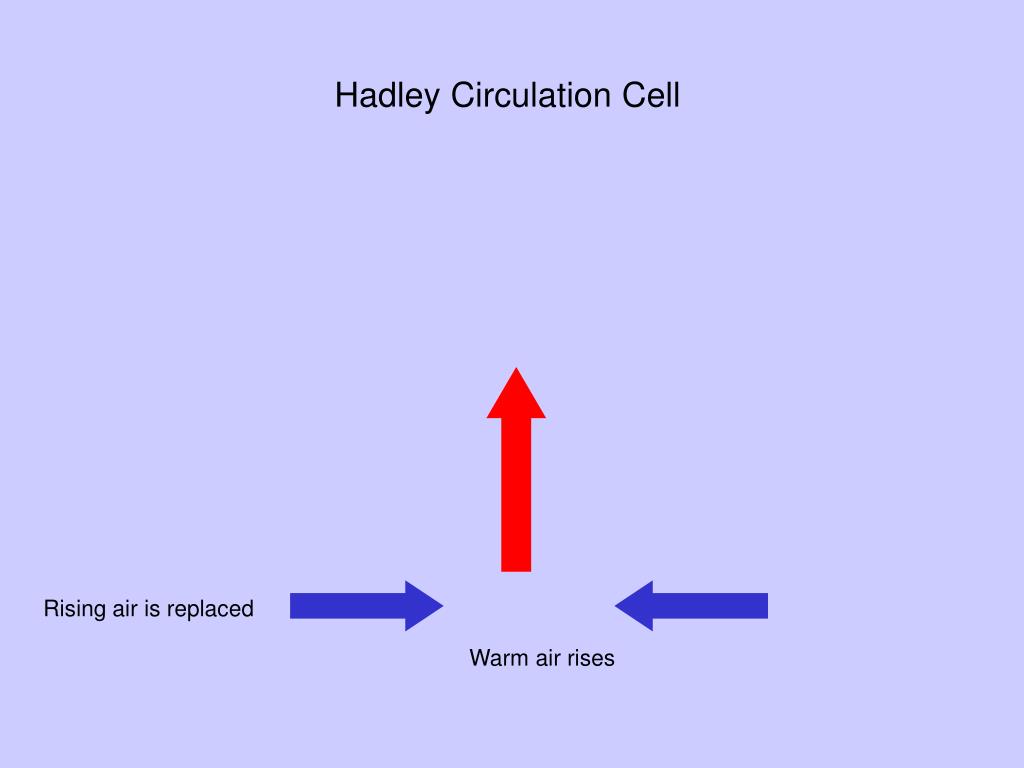 Hadley Circulation Cell

Rising air is replaced

Warm air rises